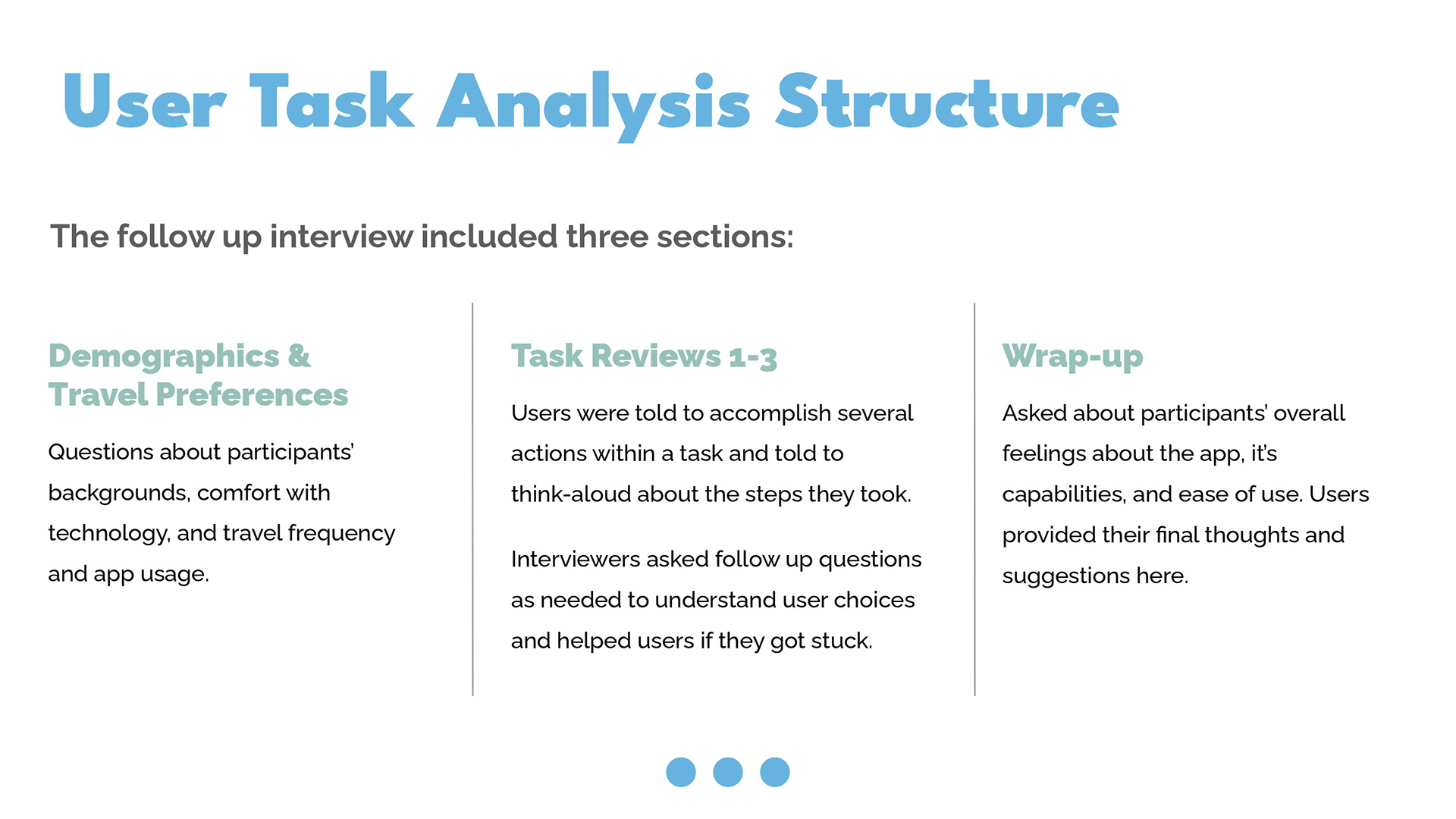 User Task Analysis Structure

The follow up interview included three sections:

Demographics & Travel Preferences

Questions about participants' backgrounds, comfort with technology, and travel frequency and app usage.

Task Reviews 1-3

Users were told to accomplish several actions within a task and told to think-aloud about the steps they took.

Interviewers asked follow up questions as needed to understand user choices and helped users if they got stuck.

Wrap-up

Asked about participants' overall feelings about the app, it's capabilities, and ease of use. Users provided their final thoughts and suggestions here.